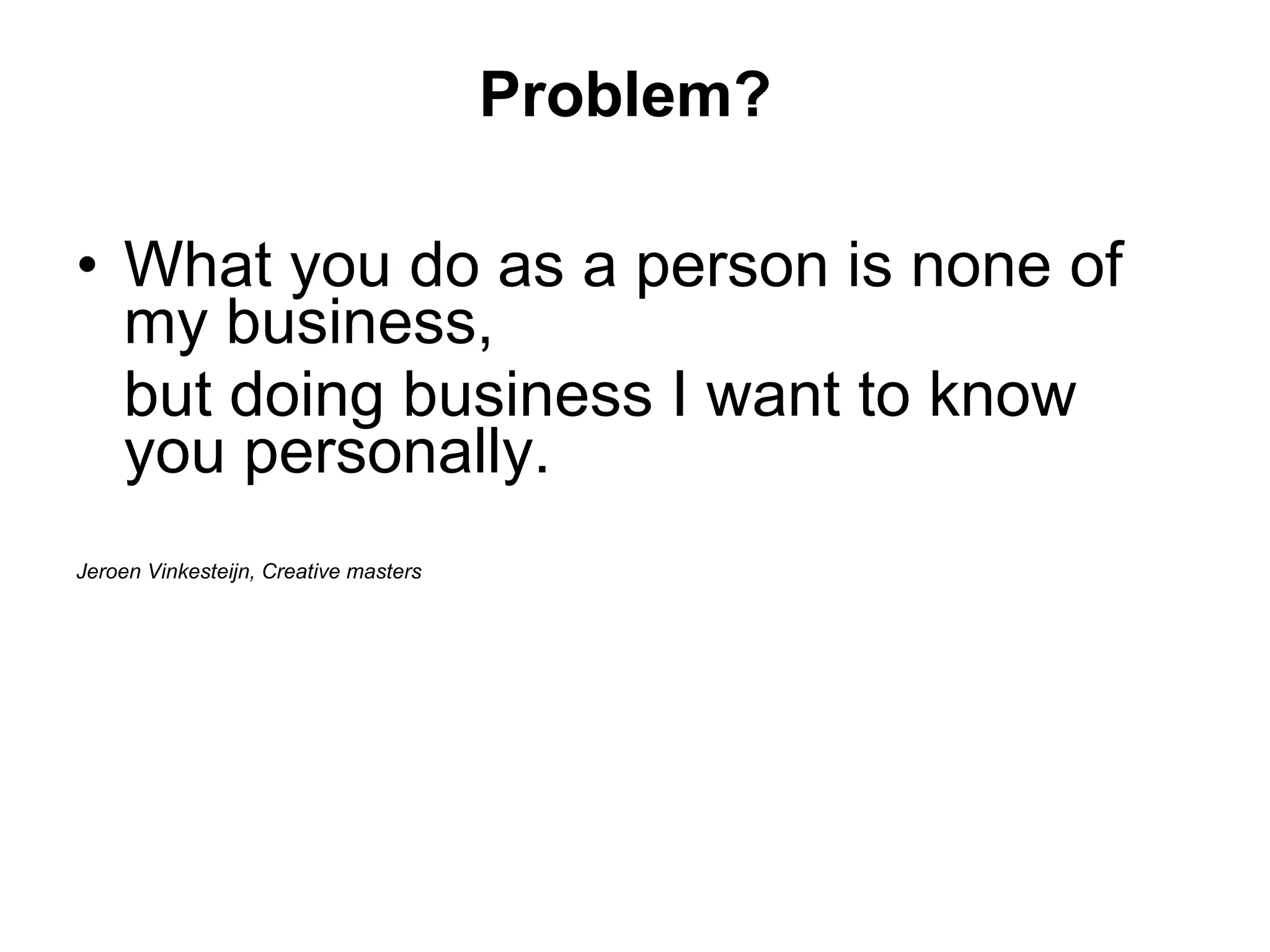 Problem?

• What you do as a person is none of my business,

but doing business I want to know you personally.

Jeroen Vinkesteijn, Creative masters